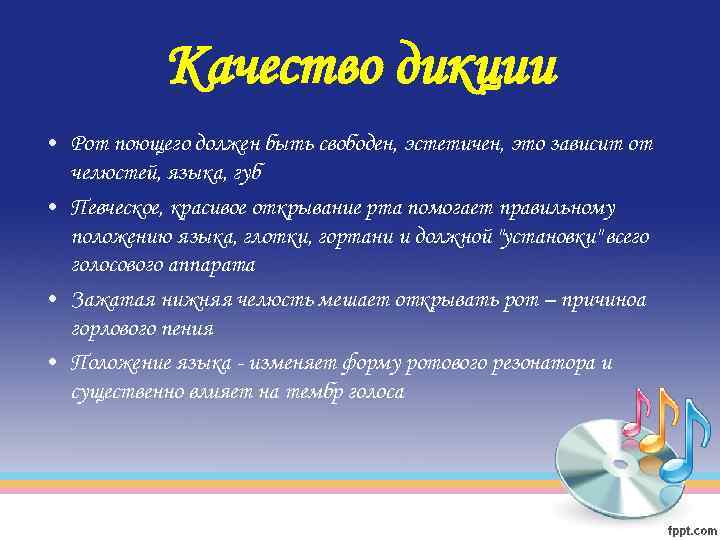 Качество дикции

• Рот поющего должен быть свободен, эстетичен, это зависит от челюстей, языка, губ
• Певческое, красивое открывание рта помогает правильному положению языка, глотки, гортани и должной "установки" всего голосового аппарата
• Зажатая нижняя челюсть мешает открывать рот – причиноа горлового пения
• Положение языка - изменяет форму ротового резонатора и существенно влияет на тембр голоса

fppt.com